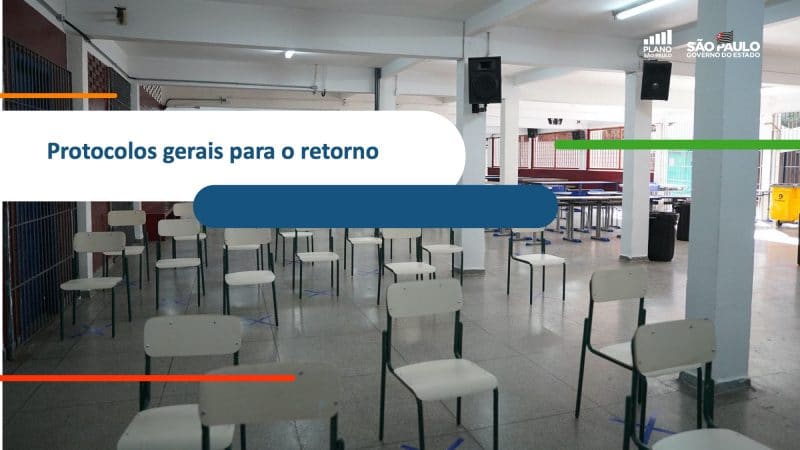 PLANO SÃO PAULO

SÃO PAULO GOVERNO DO ESTADO

Protocolos gerais para o retorno